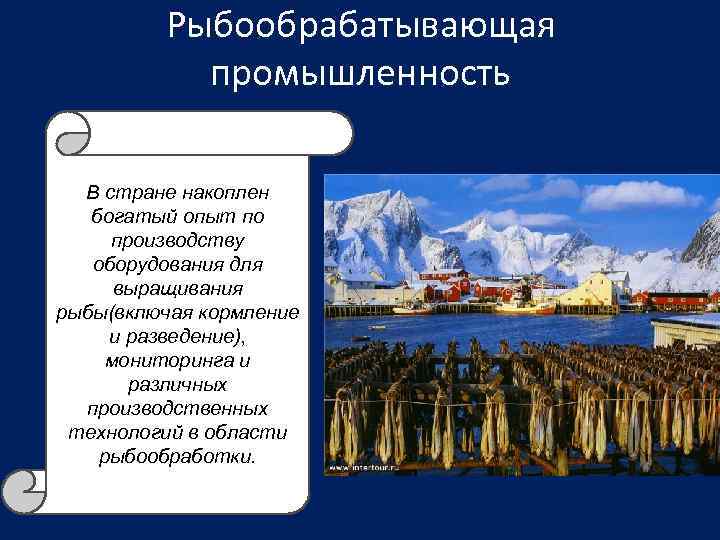 Рыбообрабатывающая промышленность

В стране накоплен богатый опыт по производству оборудования для выращивания рыбы(включая кормление и разведение), мониторинга и различных производственных технологий в области рыбообработки.

www.intertour.ru